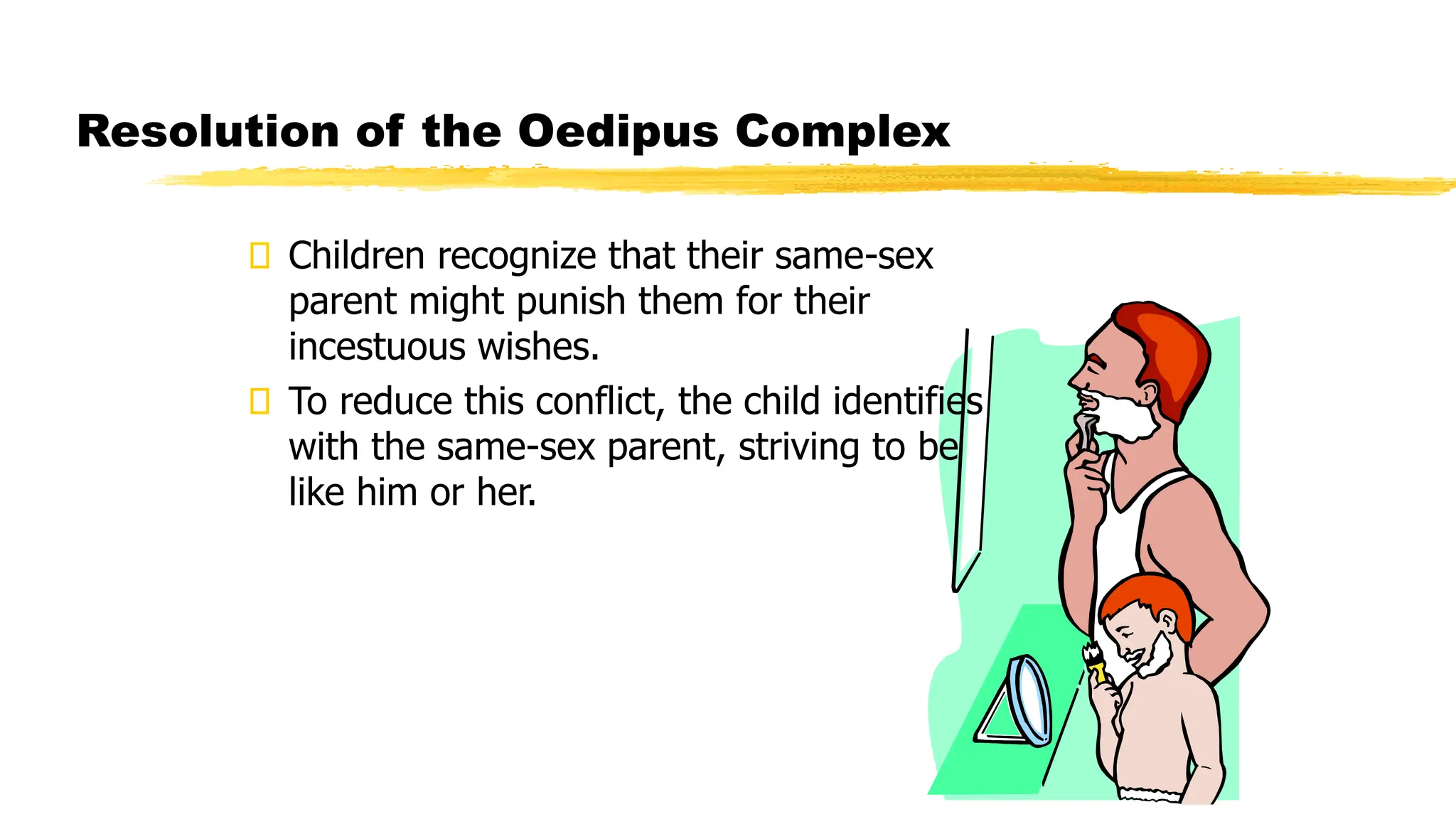 Resolution of the Oedipus Complex

 Children recognize that their same-sex parent might punish them for their incestuous wishes.

 To reduce this conflict, the child identifies with the same-sex parent, striving to be like him or her.